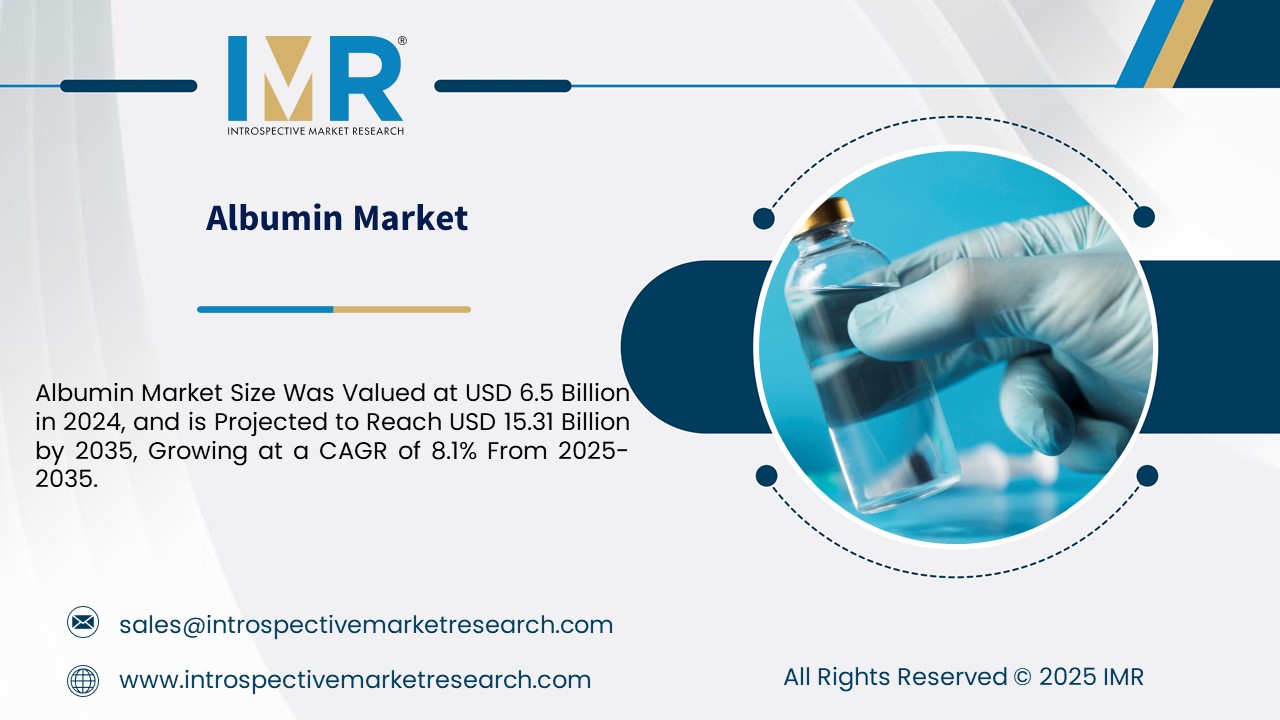 IMR®
INTROSPECTIVE MARKET RESEARCH

Albumin Market

Albumin Market Size Was Valued at USD 6.5 Billion in 2024, and is Projected to Reach USD 15.31 Billion by 2035, Growing at a CAGR of 8.1% From 2025-2035.

sales@introspectivemarketresearch.com

www.introspectivemarketresearch.com

All Rights Reserved © 2025 IMR